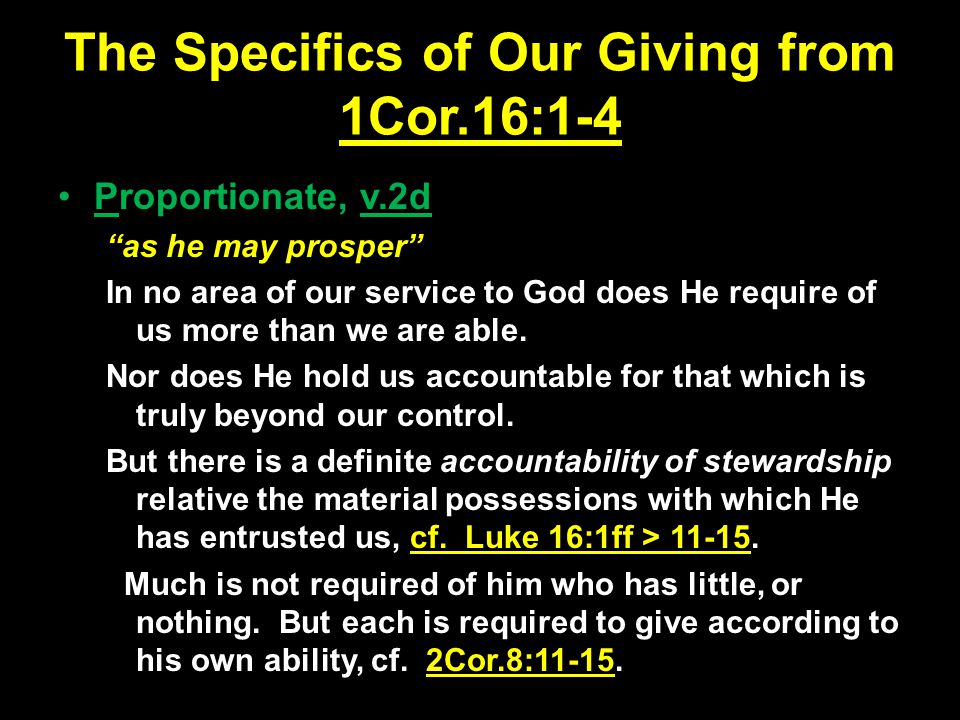 The Specifics of Our Giving from 1Cor.16:1-4

• Proportionate, v.2d

“as he may prosper”

In no area of our service to God does He require of us more than we are able.

Nor does He hold us accountable for that which is truly beyond our control.

But there is a definite accountability of stewardship relative the material possessions with which He has entrusted us, cf. Luke 16:1ff > 11-15.

Much is not required of him who has little, or nothing. But each is required to give according to his own ability, cf. 2Cor.8:11-15.